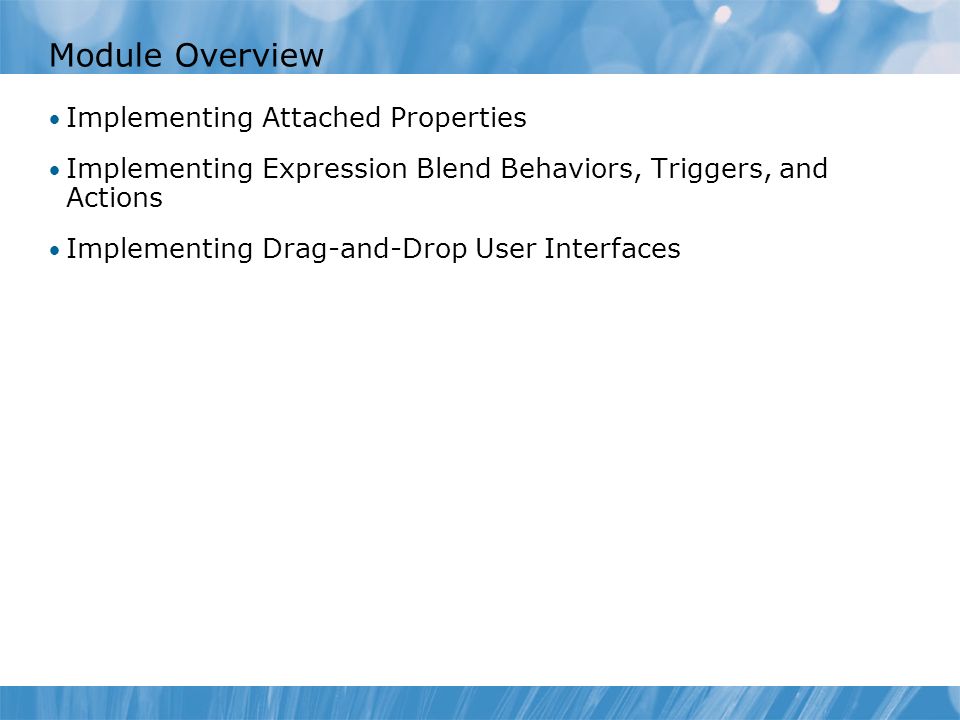 Module Overview

• Implementing Attached Properties

• Implementing Expression Blend Behaviors, Triggers, and Actions

• Implementing Drag-and-Drop User Interfaces